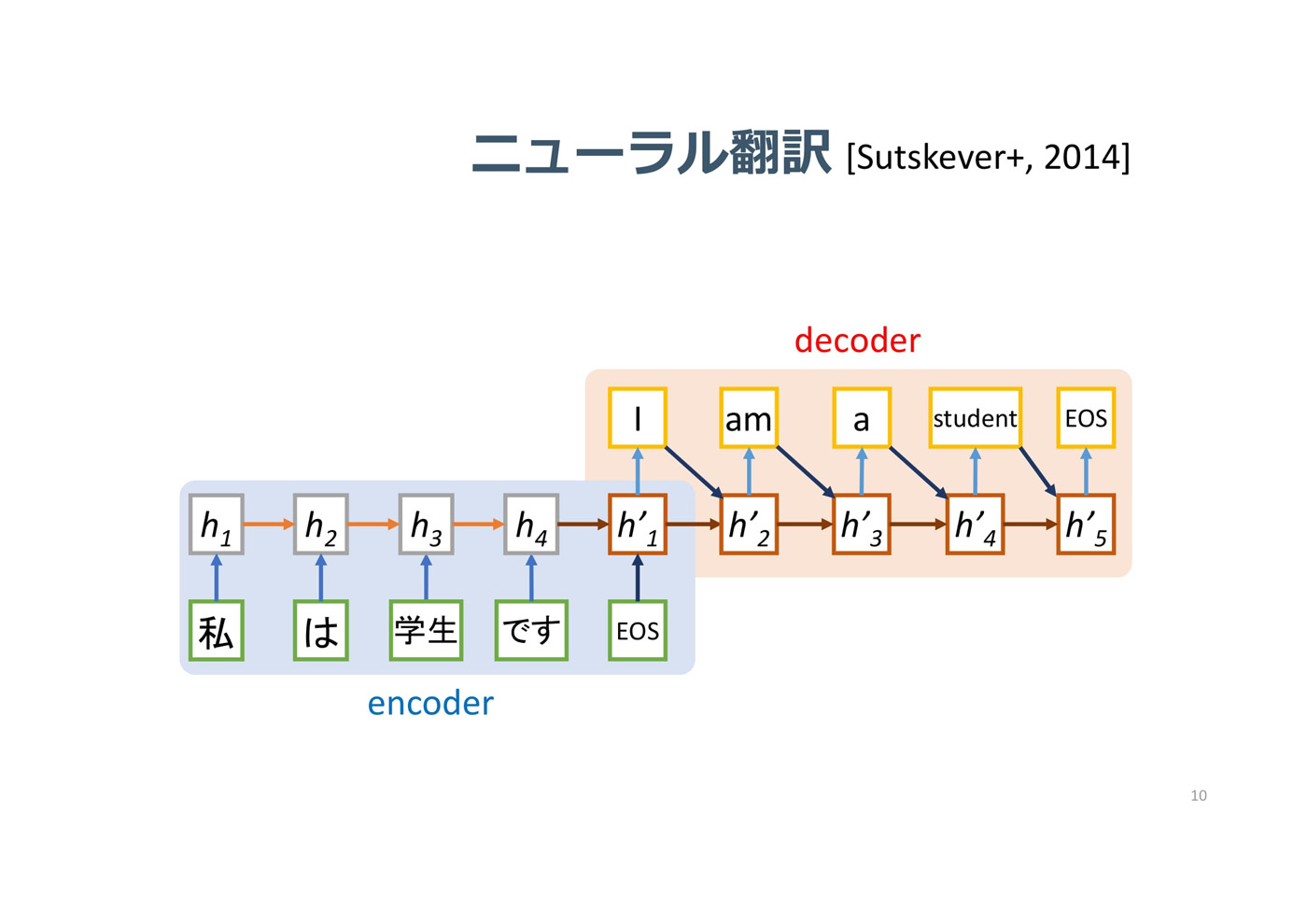 ニューラル翻訳 [Sutskever+, 2014]

decoder

I am a student EOS

$h_1$ $h_2$ $h_3$ $h_4$ $h'_1$ $h'_2$ $h'_3$ $h'_4$ $h'_5$

私 は 学生 です EOS

encoder

10